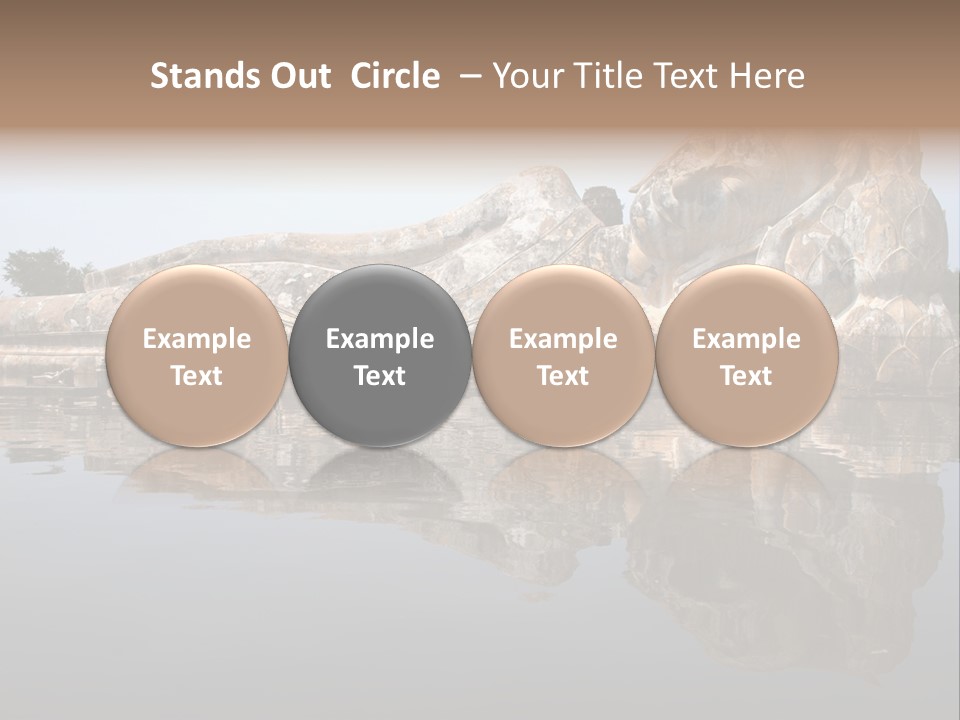 Stands Out  Circle  – Your Title Text Here

Example Text

Example Text

Example Text

Example Text